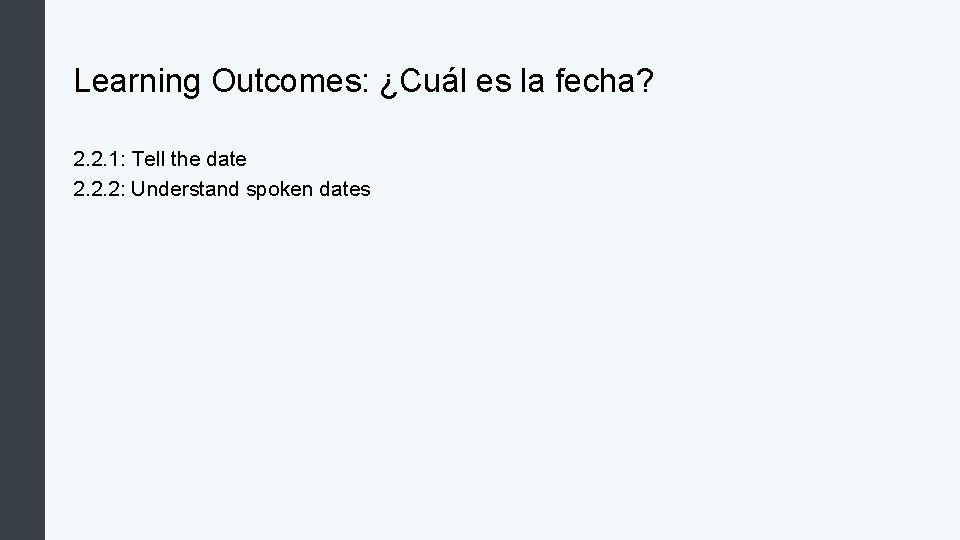 Learning Outcomes: ¿Cuál es la fecha?

2.2.1: Tell the date
2.2.2: Understand spoken dates